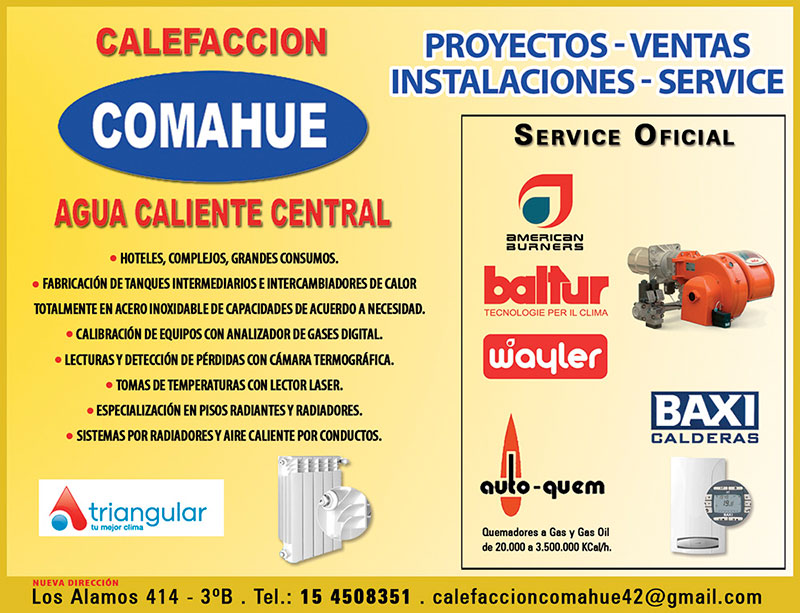 CALEFACCION
COMAHUE
AGUA CALIENTE CENTRAL

• HOTELES, COMPLEJOS, GRANDES CONSUMOS.
• FABRICACIÓN DE TANQUES INTERMEDIARIOS E INTERCAMBIADORES DE CALOR TOTALMENTE EN ACERO INOXIDABLE DE CAPACIDADES DE ACUERDO A NECESIDAD.
• CALIBRACIÓN DE EQUIPOS CON ANALIZADOR DE GASES DIGITAL.
• LECTURAS Y DETECCIÓN DE PÉRDIDAS CON CÁMARA TERMOGRÁFICA.
• TOMAS DE TEMPERATURAS CON LECTOR LASER.
• ESPECIALIZACIÓN EN PISOS RADIANTES Y RADIADORES.
• SISTEMAS POR RADIADORES Y AIRE CALIENTE POR CONDUCTOS.

triangular
tu mejor clima

PROYECTOS - VENTAS
INSTALACIONES - SERVICE

SERVICE OFICIAL

AMERICAN BURNERS
baltur
TECNOLOGIE PER IL CLIMA
wayler
BAXI
CALDERAS
auto-quem
Quemadores a Gas y Gas Oil de 20.000 a 3.500.000 KCal/h.

NUEVA DIRECCIÓN
Los Alamos 414 - 3ºB . Tel.: 15 4508351 . calefaccioncomahue42@gmail.com